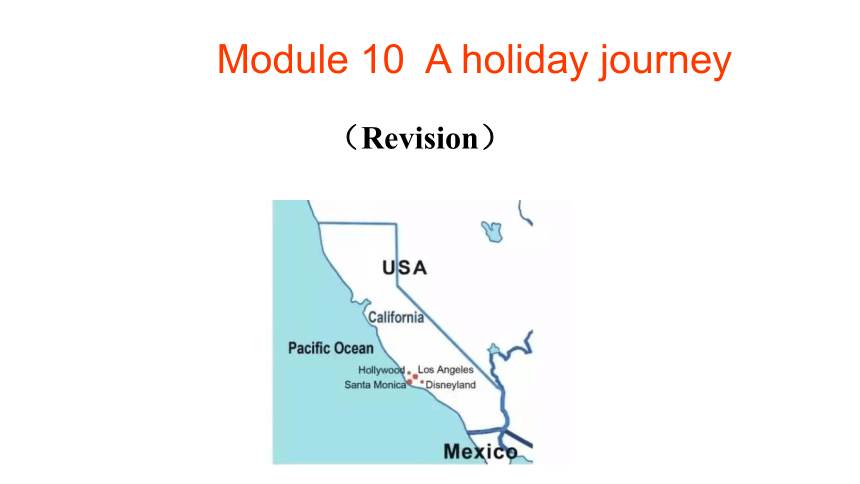 Module 10 A holiday journey

（Revision）

USA

California

Pacific Ocean

Hollywood

Los Angeles

Santa Monica

Disneyland

Mexico